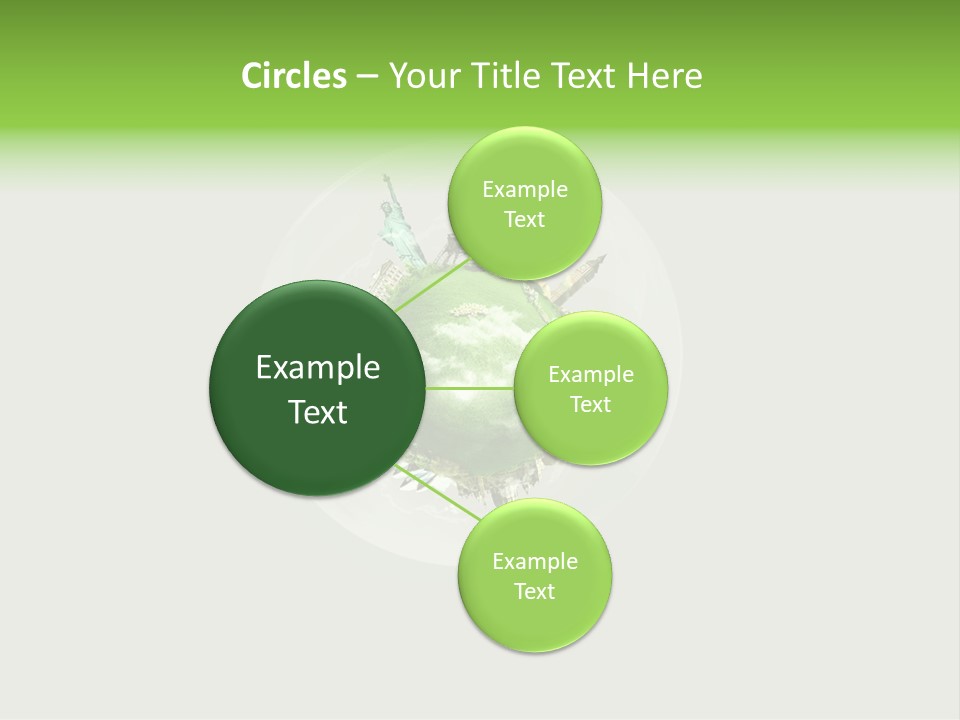 Circles – Your Title Text Here

Example Text

Example Text

Example Text

Example Text